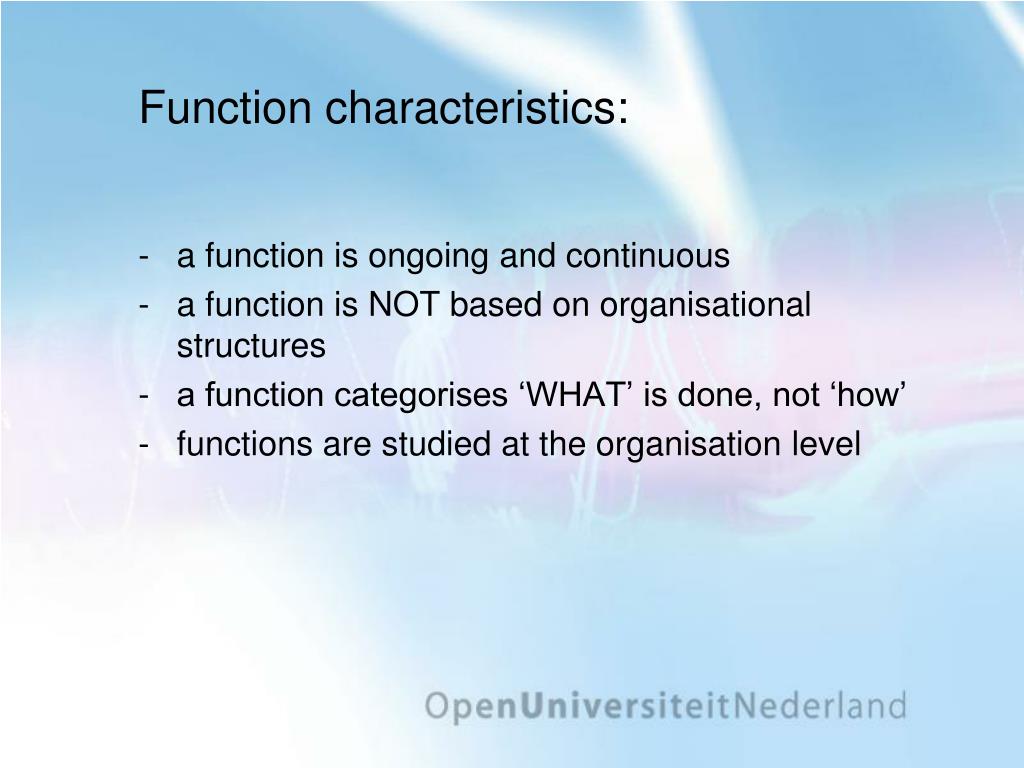 Function characteristics:

- a function is ongoing and continuous
- a function is NOT based on organisational structures
- a function categorises ‘WHAT’ is done, not ‘how’
- functions are studied at the organisation level

OpenUniversiteitNederland